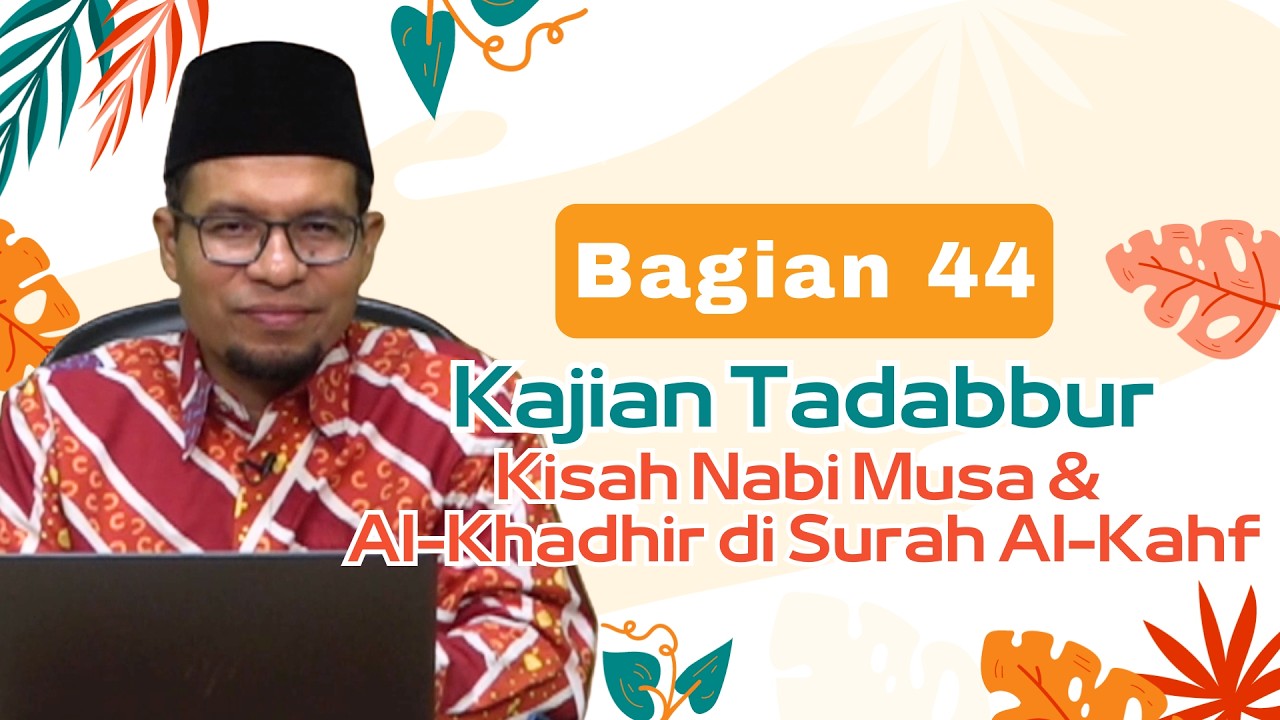 Bagian 44

Kajian Tadabbur

Kisah Nabi Musa & Al-Khadhir di Surah Al-Kahf